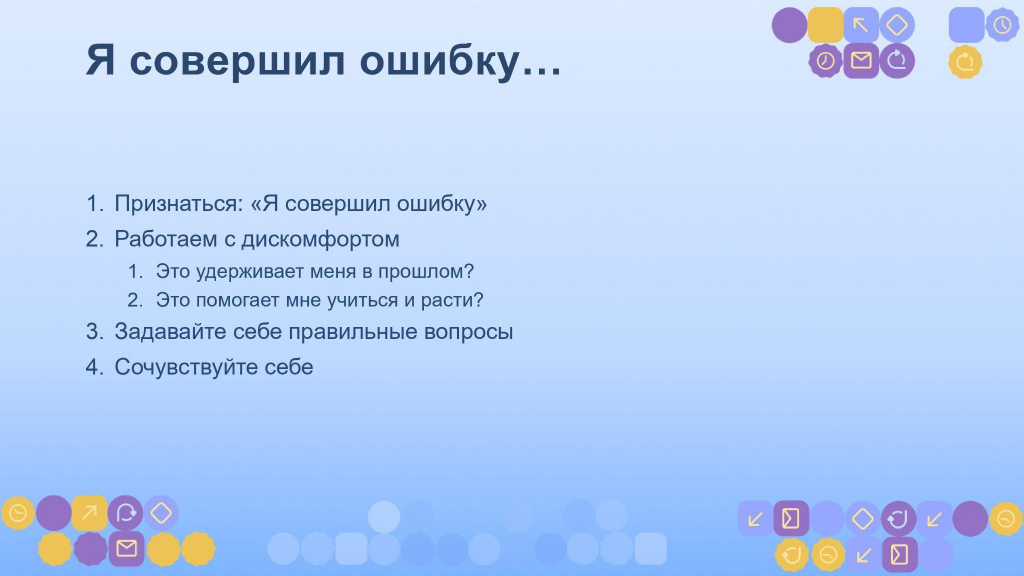 Я совершил ошибку…

1. Признаться: «Я совершил ошибку»
2. Работаем с дискомфортом
   1. Это удерживает меня в прошлом?
   2. Это помогает мне учиться и расти?
3. Задавайте себе правильные вопросы
4. Сочувствуйте себе